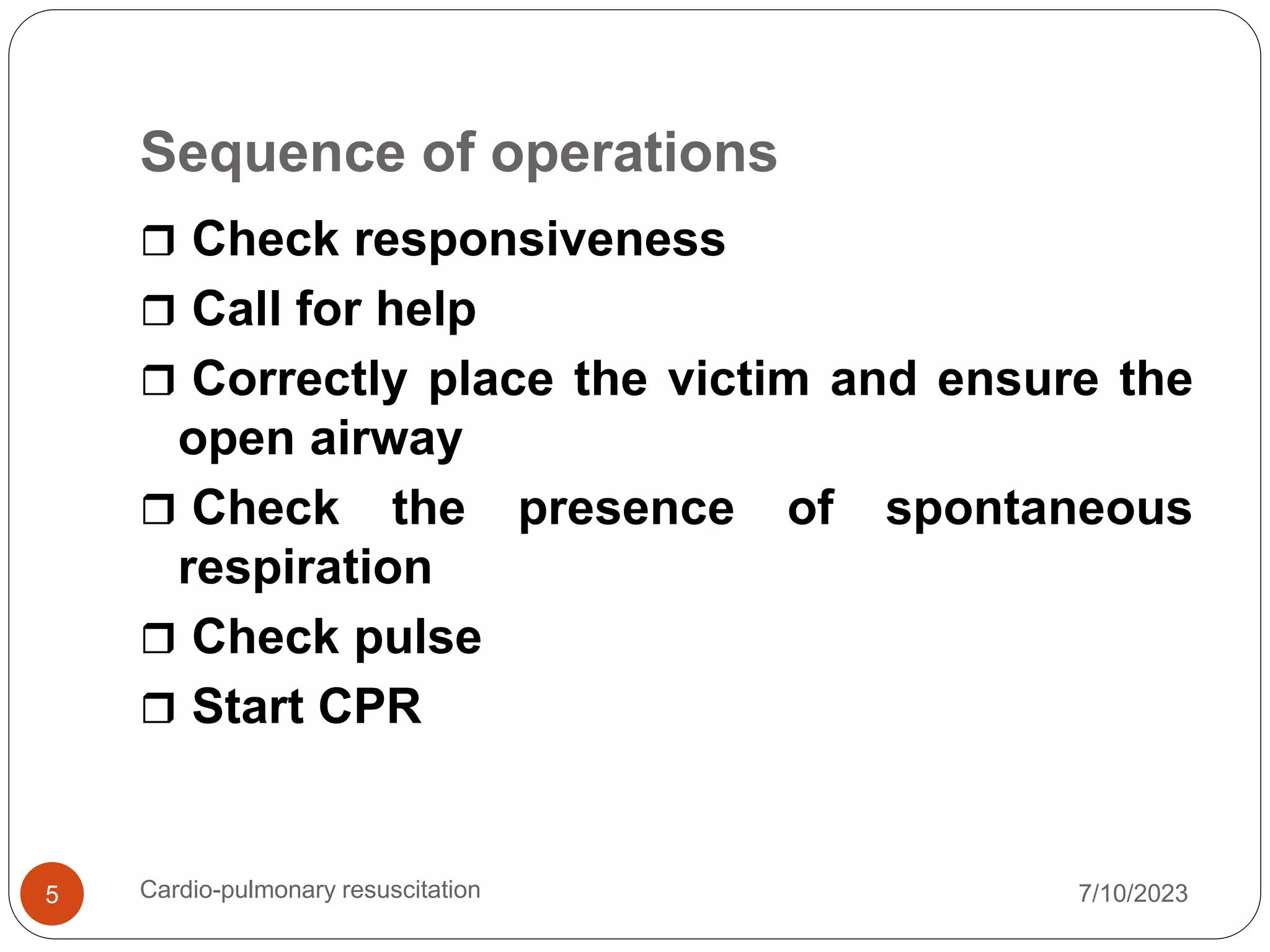 Sequence of operations

❒ Check responsiveness

❒ Call for help

❒ Correctly place the victim and ensure the open airway

❒ Check the presence of spontaneous respiration

❒ Check pulse

❒ Start CPR

5

Cardio-pulmonary resuscitation

7/10/2023